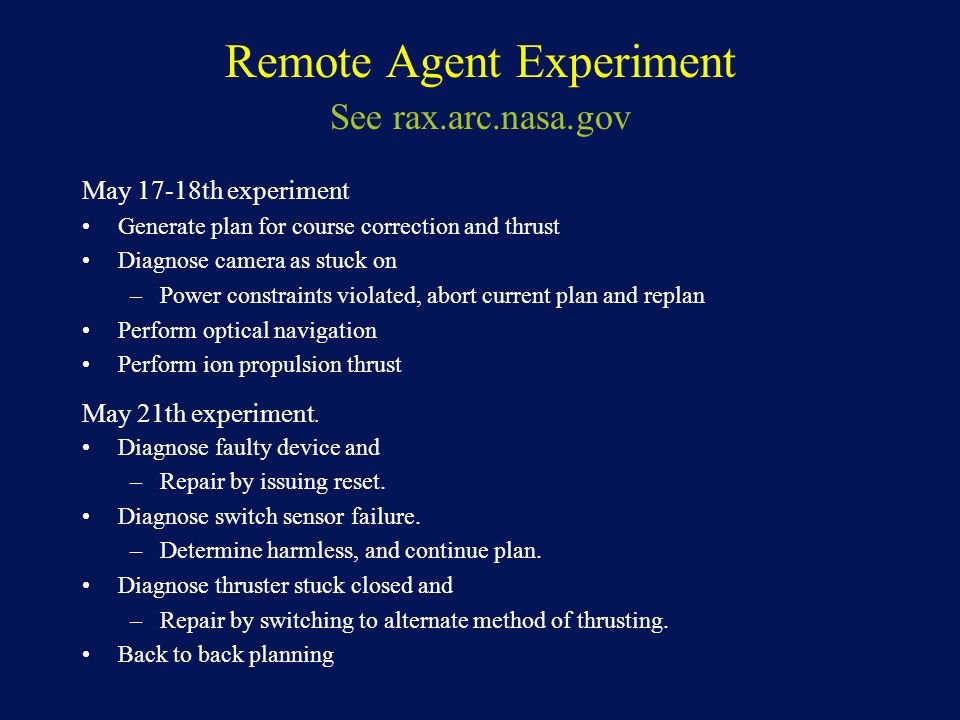 Remote Agent Experiment
See rax.arc.nasa.gov

May 17-18th experiment
• Generate plan for course correction and thrust
• Diagnose camera as stuck on
– Power constraints violated, abort current plan and replan
• Perform optical navigation
• Perform ion propulsion thrust

May 21th experiment.
• Diagnose faulty device and
– Repair by issuing reset.
• Diagnose switch sensor failure.
– Determine harmless, and continue plan.
• Diagnose thruster stuck closed and
– Repair by switching to alternate method of thrusting.
• Back to back planning